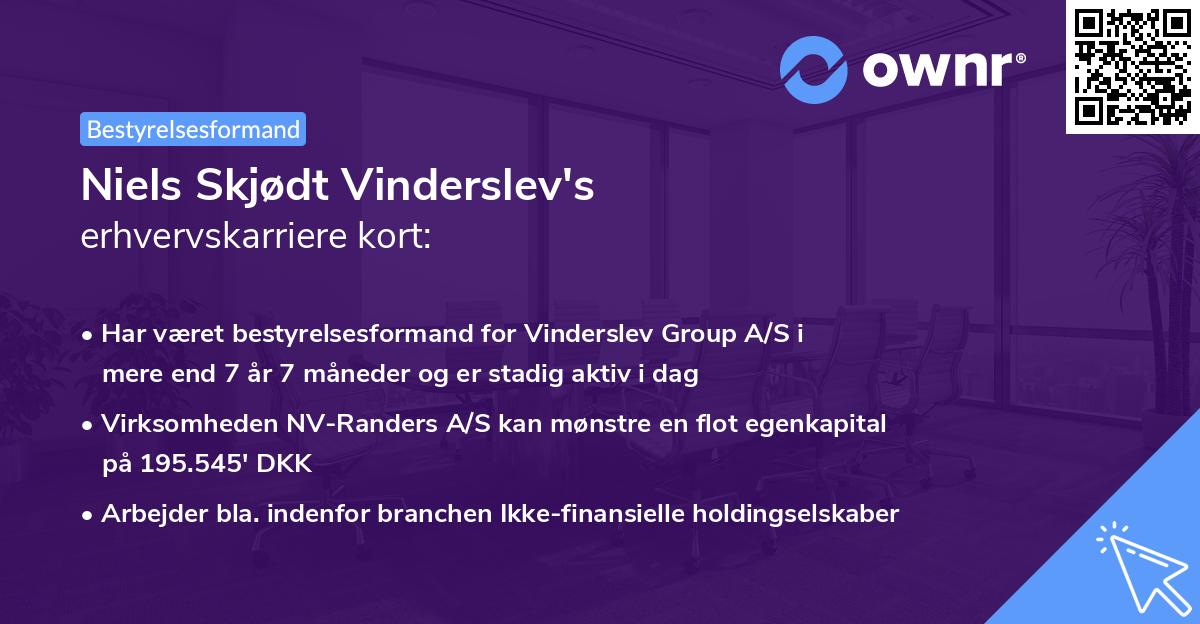 ownr®

Bestyrelsesformand

Niels Skjødt Vinderslev's
erhvervskarriere kort:

• Har været bestyrelsesformand for Vinderslev Group A/S i mere end 7 år 7 måneder og er stadig aktiv i dag

• Virksomheden NV-Randers A/S kan mønstre en flot egenkapital på 195.545' DKK

• Arbejder bla. indenfor branchen Ikke-finansielle holdingselskaber